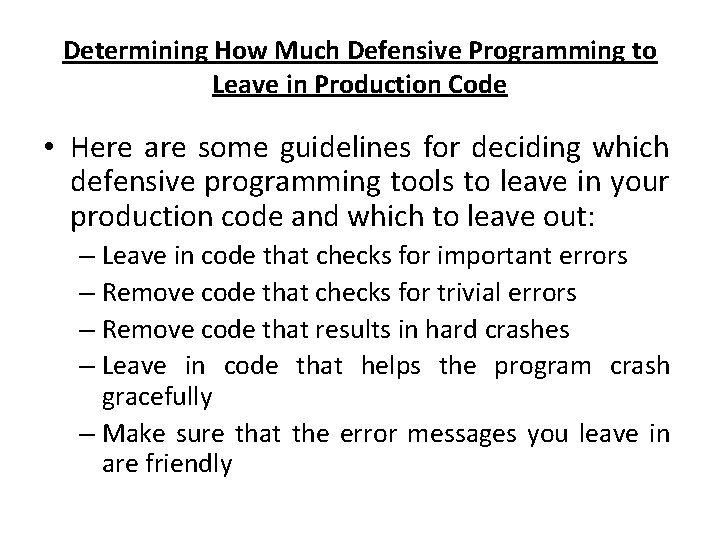 Determining How Much Defensive Programming to Leave in Production Code

• Here are some guidelines for deciding which defensive programming tools to leave in your production code and which to leave out:
– Leave in code that checks for important errors
– Remove code that checks for trivial errors
– Remove code that results in hard crashes
– Leave in code that helps the program crash gracefully
– Make sure that the error messages you leave in are friendly